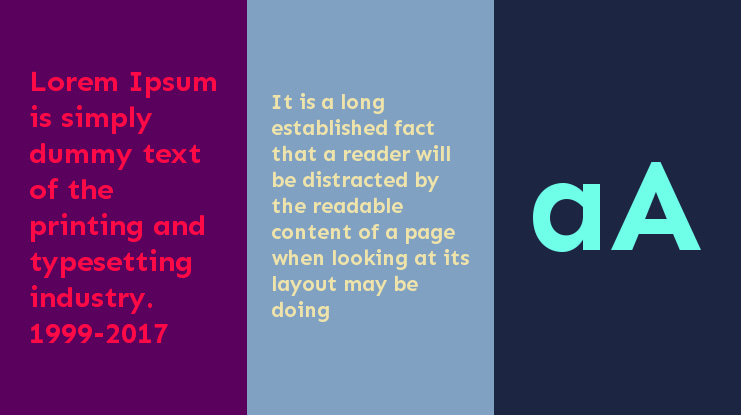 Lorem Ipsum is simply dummy text of the printing and typesetting industry. 1999-2017

It is a long established fact that a reader will be distracted by the readable content of a page when looking at its layout may be doing

aA